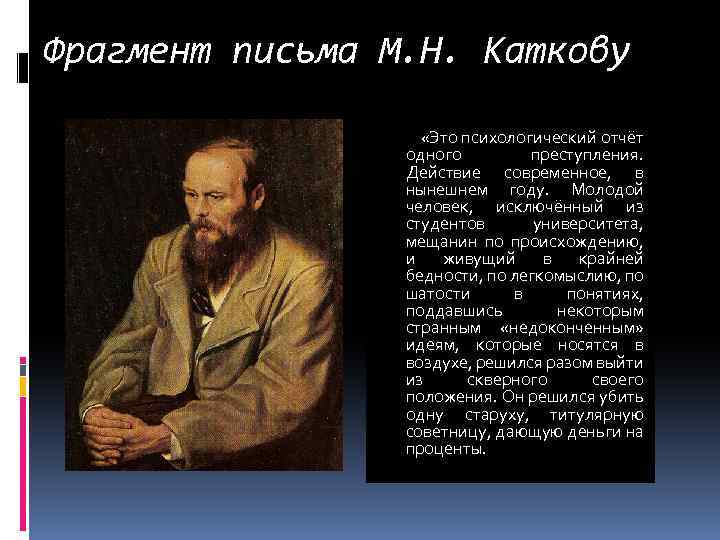 Фрагмент письма М.Н. Каткову

«Это психологический отчёт одного преступления. Действие современное, в нынешнем году. Молодой человек, исключённый из студентов университета, мещанин по происхождению, и живущий в крайней бедности, по легкомыслию, по шатости в понятиях, поддавшись некоторым странным «недоконченным» идеям, которые носятся в воздухе, решился разом выйти из скверного своего положения. Он решился убить одну старуху, титулярную советницу, дающую деньги на проценты.